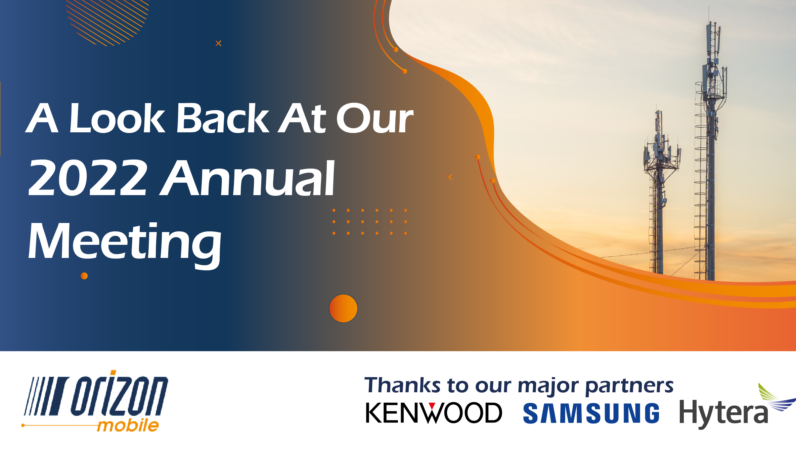 A Look Back At Our 2022 Annual Meeting

orizon mobile

Thanks to our major partners

KENWOOD SAMSUNG Hytera